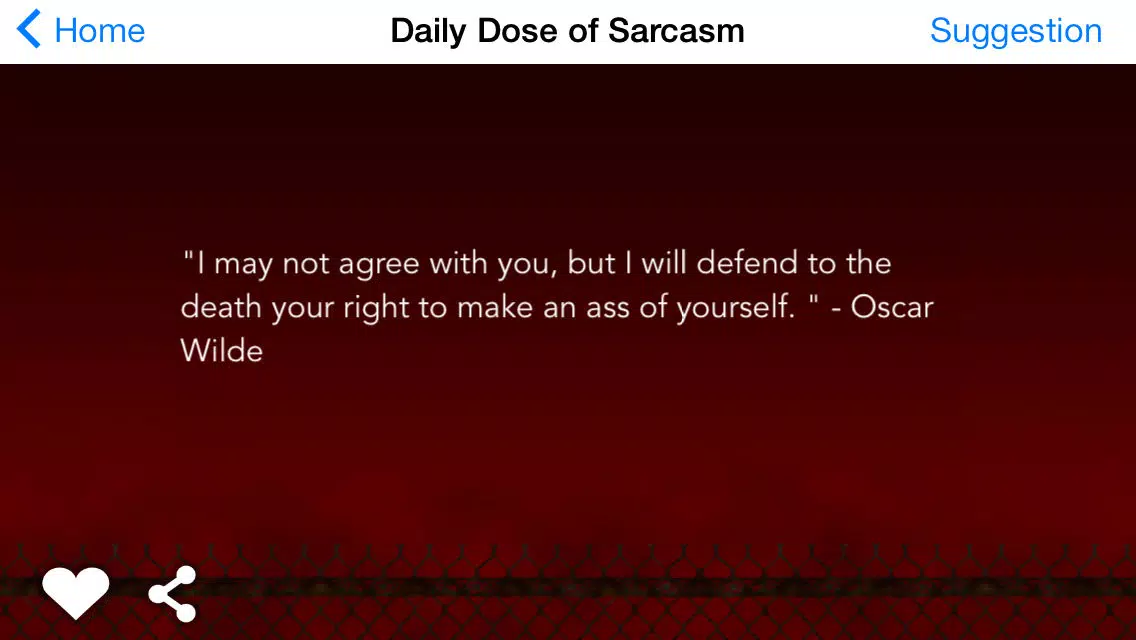 Home
Daily Dose of Sarcasm
Suggestion

"I may not agree with you, but I will defend to the death your right to make an ass of yourself. " - Oscar Wilde